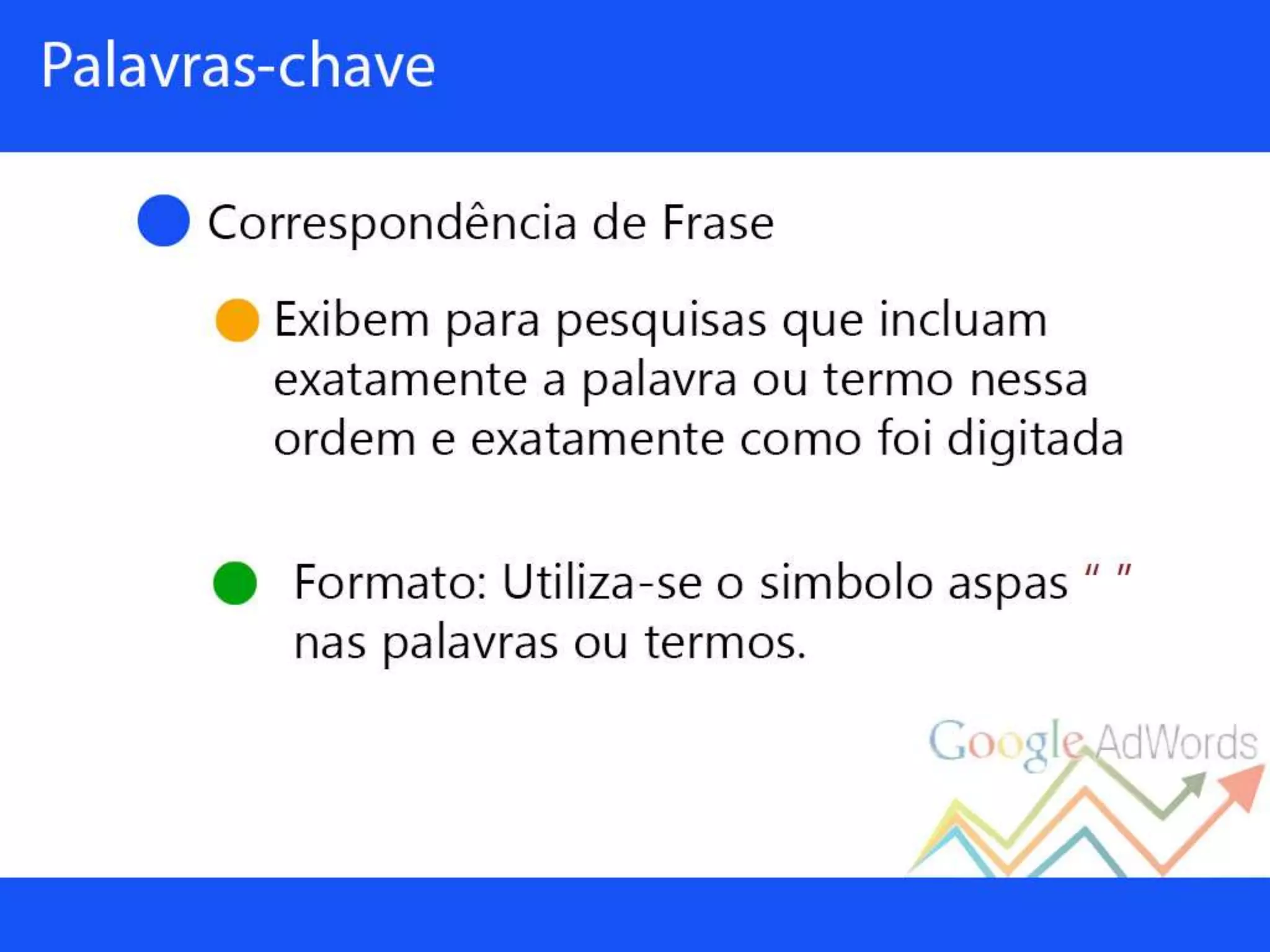 Palavras-chave

Correspondência de Frase

Exibem para pesquisas que incluam exatamente a palavra ou termo nessa ordem e exatamente como foi digitada

Formato: Utiliza-se o simbolo aspas " " nas palavras ou termos.

Google AdWords